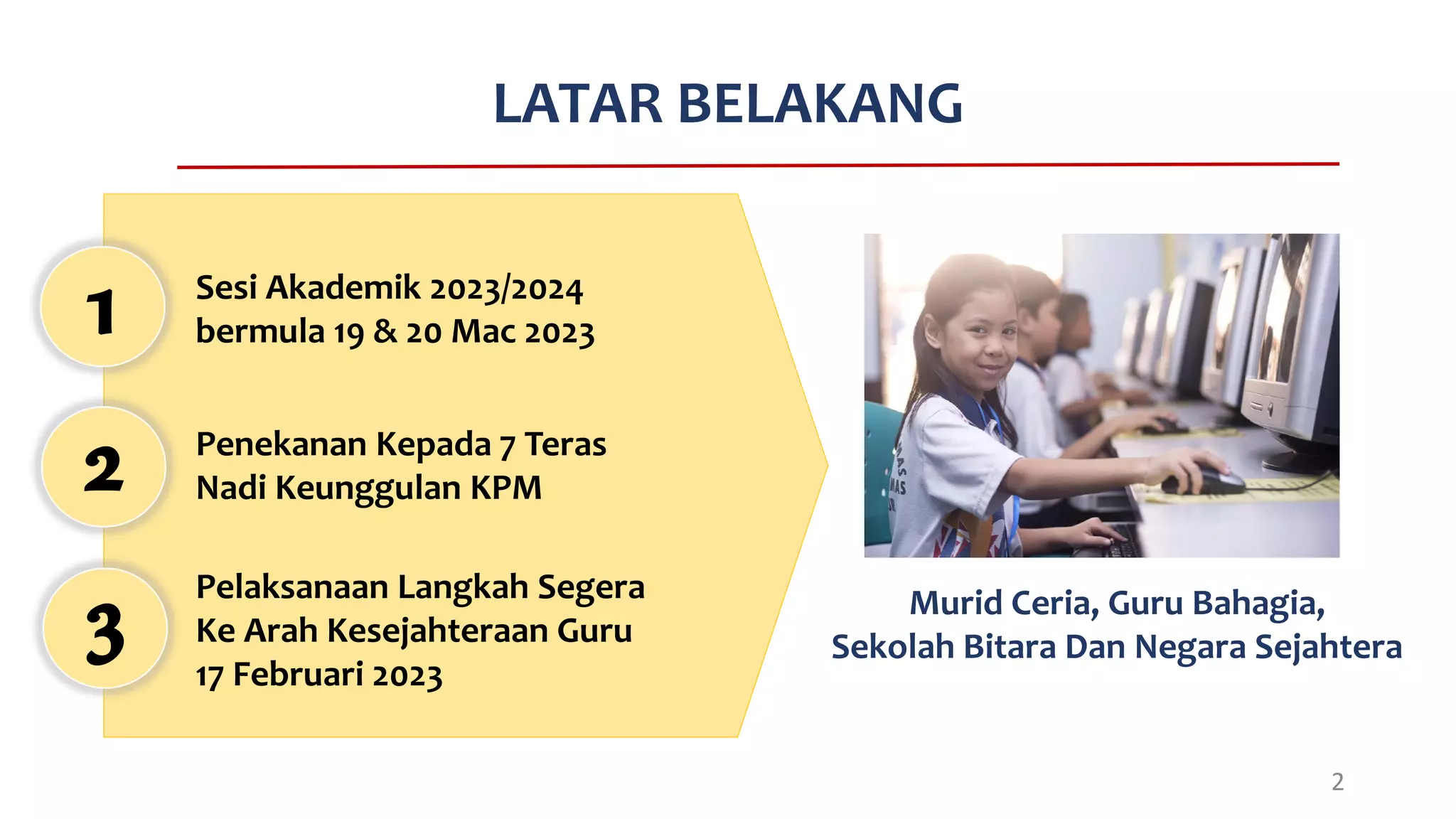 LATAR BELAKANG

1

Sesi Akademik 2023/2024 bermula 19 & 20 Mac 2023

2

Penekanan Kepada 7 Teras Nadi Keunggulan KPM

3

Pelaksanaan Langkah Segera Ke Arah Kesejahteraan Guru 17 Februari 2023

Murid Ceria, Guru Bahagia, Sekolah Bitara Dan Negara Sejahtera

2